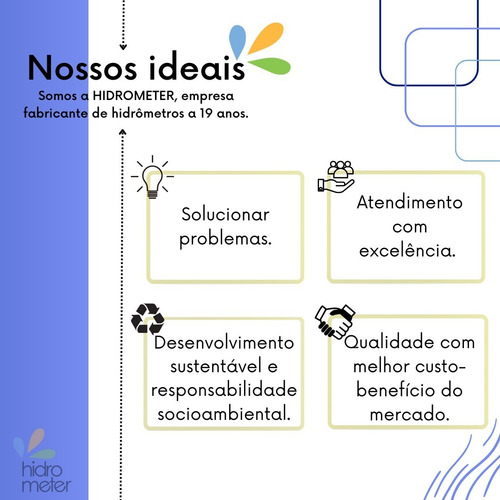 Nossos ideais

Somos a HIDROMETER, empresa fabricante de hidrômetros a 19 anos.

Solucionar problemas.

Atendimento com excelência.

Desenvolvimento sustentável e responsabilidade socioambiental.

Qualidade com melhor custo-benefício do mercado.

hidro meter